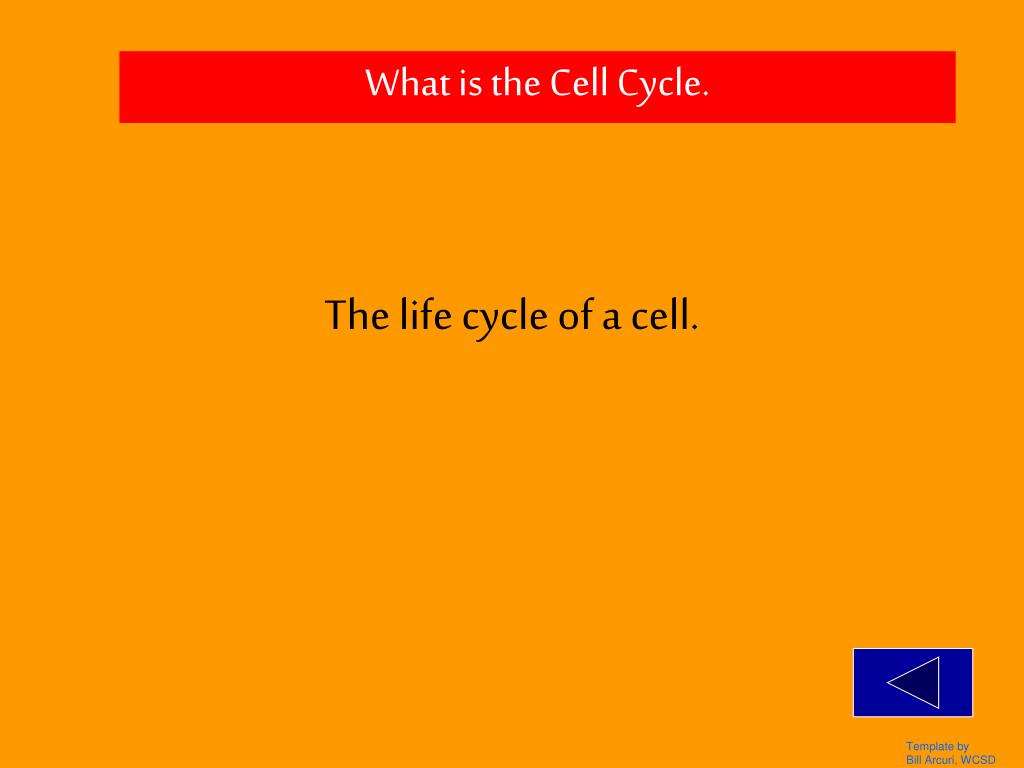 What is the Cell Cycle.

The life cycle of a cell.

Template by
Bill Arcuri, WCSD